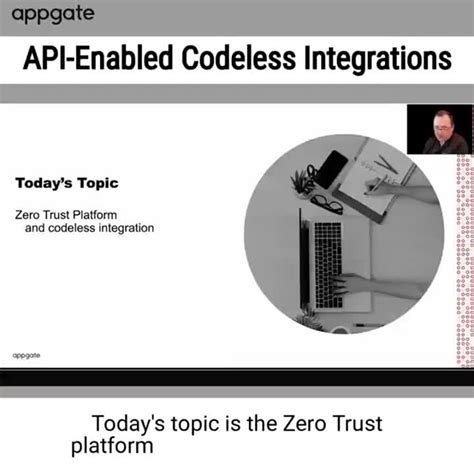 appgate

API-Enabled Codeless Integrations

Today's Topic

Zero Trust Platform and codeless integration

appgate

Today's topic is the Zero Trust platform